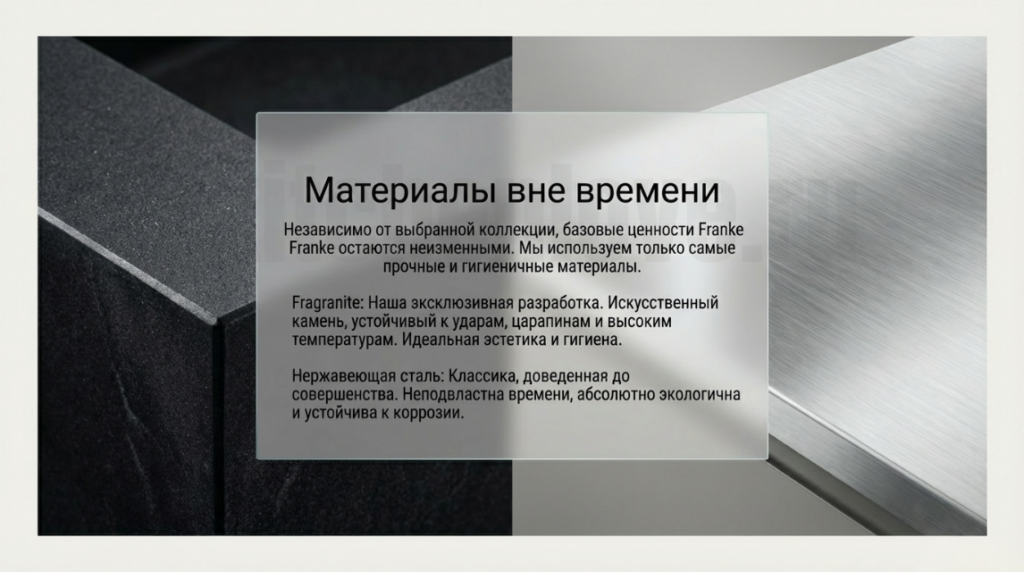 Материалы вне времени

Независимо от выбранной коллекции, базовые ценности Franke Franke остаются неизменными. Мы используем только самые прочные и гигиеничные материалы.

Fragranite: Наша эксклюзивная разработка. Искусственный камень, устойчивый к ударам, царапинам и высоким температурам. Идеальная эстетика и гигиена.

Нержавеющая сталь: Классика, доведенная до совершенства. Неподвластна времени, абсолютно экологична и устойчива к коррозии.